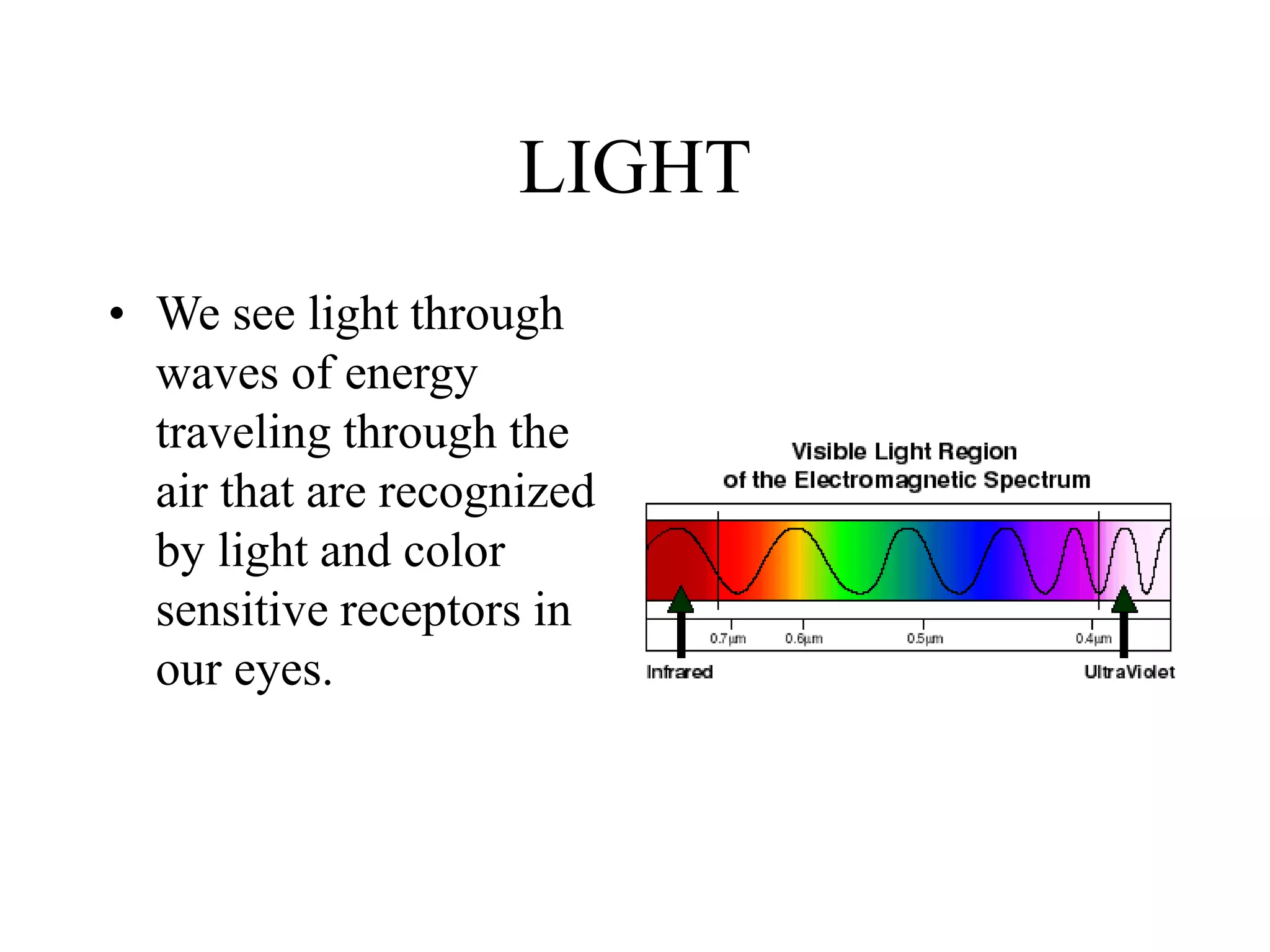 LIGHT

• We see light through waves of energy traveling through the air that are recognized by light and color sensitive receptors in our eyes.

Visible Light Region of the Electromagnetic Spectrum

0.7µm 0.6µm 0.5µm 0.4µm

Infrared

UltraViolet